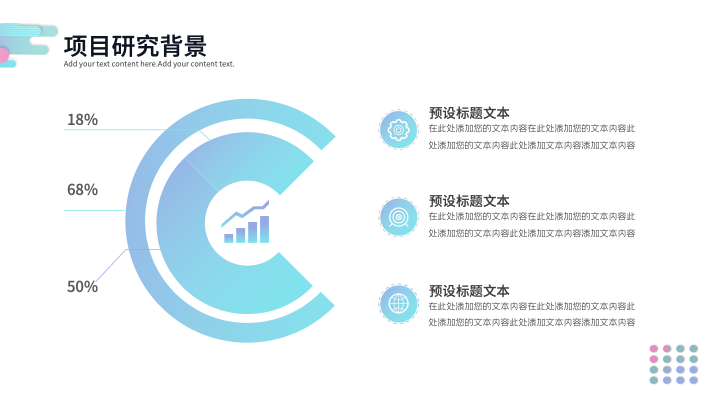 项目研究背景
Add your text content here.Add your content text.

18%

68%

50%

预设标题文本
在此处添加您的文本内容在此处添加您的文本内容此处添加您的文本内容此处添加文本内容添加文本内容

预设标题文本
在此处添加您的文本内容在此处添加您的文本内容此处添加您的文本内容此处添加文本内容添加文本内容

预设标题文本
在此处添加您的文本内容在此处添加您的文本内容此处添加您的文本内容此处添加文本内容添加文本内容